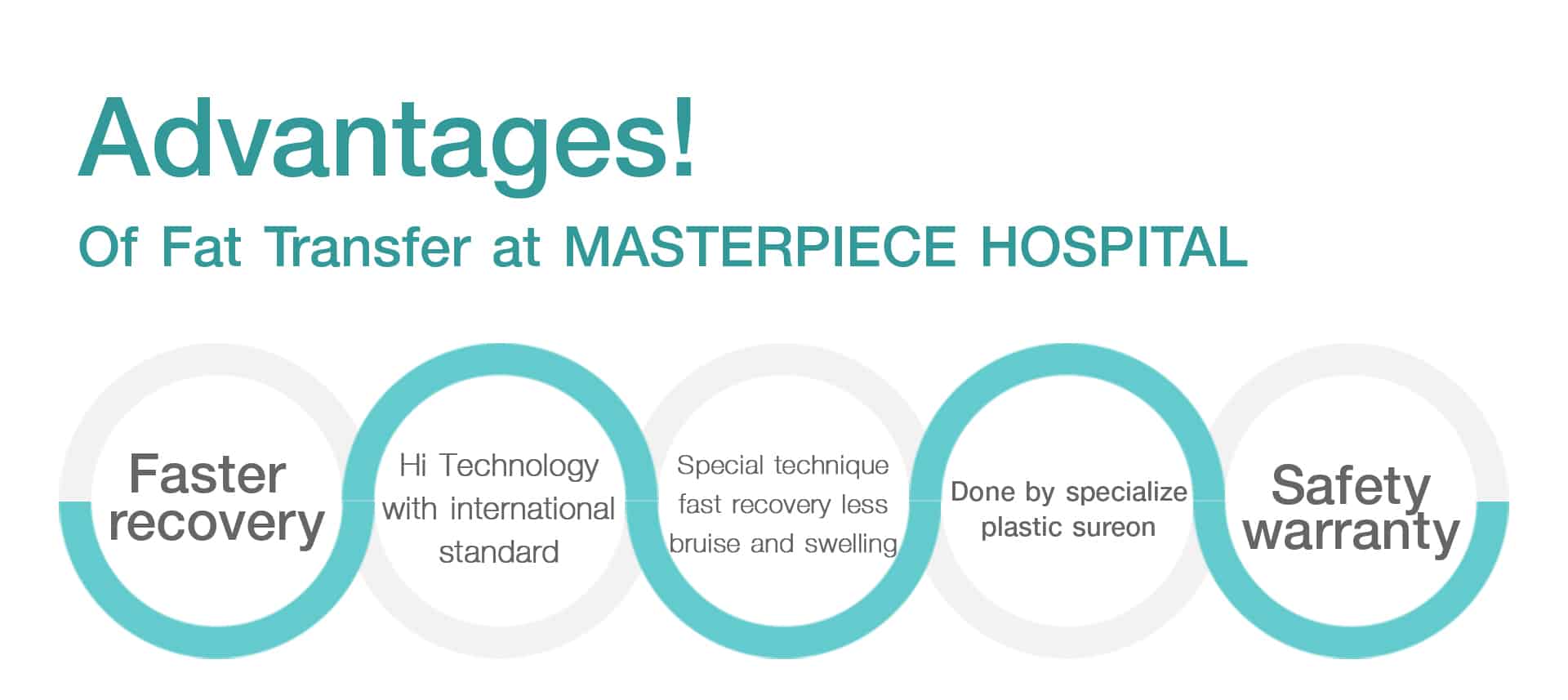 Advantages!

Of Fat Transfer at MASTERPIECE HOSPITAL

Faster recovery

Hi Technology with international standard

Special technique fast recovery less bruise and swelling

Done by specialize plastic sureon

Safety warranty